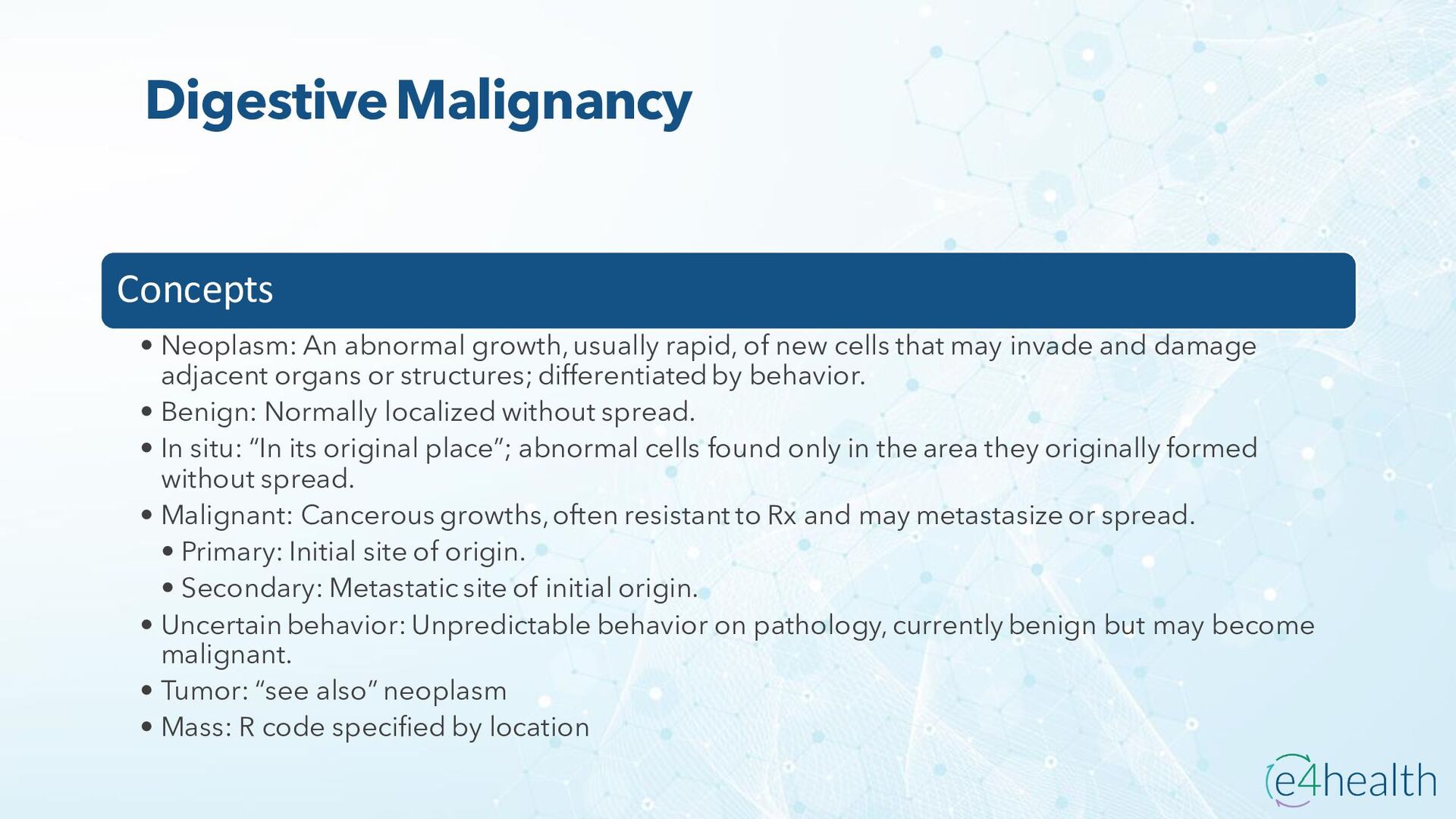 Digestive Malignancy

Concepts

• Neoplasm: An abnormal growth, usually rapid, of new cells that may invade and damage adjacent organs or structures; differentiated by behavior.
• Benign: Normally localized without spread.
• In situ: “In its original place”; abnormal cells found only in the area they originally formed without spread.
• Malignant: Cancerous growths, often resistant to Rx and may metastasize or spread.
• Primary: Initial site of origin.
• Secondary: Metastatic site of initial origin.
• Uncertain behavior: Unpredictable behavior on pathology, currently benign but may become malignant.
• Tumor: “see also” neoplasm
• Mass: R code specified by location

e4health